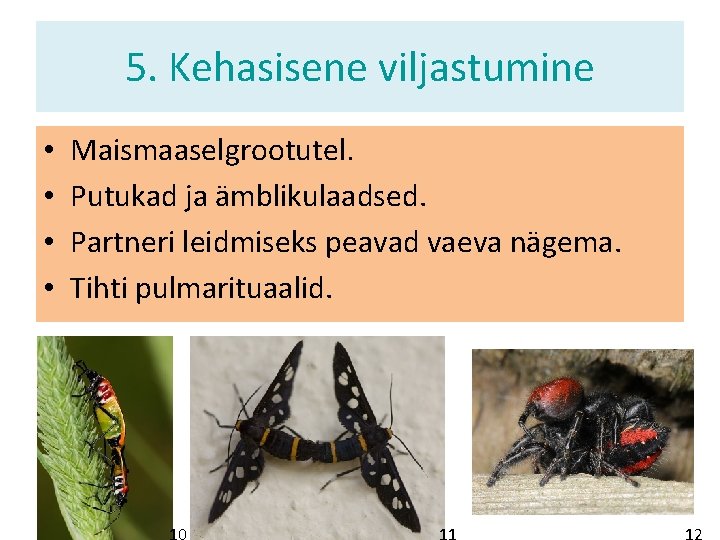 5. Kehasisene viljastumine

• Maismaaselgrootutel.
• Putukad ja ämblikulaadsed.
• Partneri leidmiseks peavad vaeva nägema.
• Tihti pulmarituaalid.

10

11

12